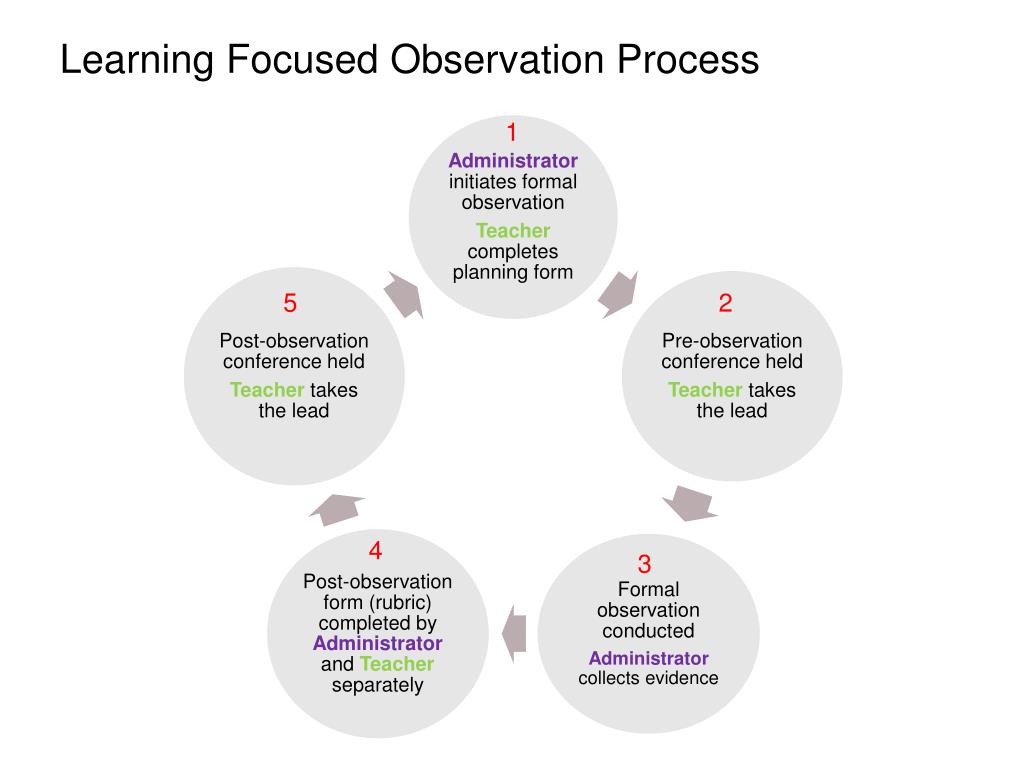 Learning Focused Observation Process

1
Administrator initiates formal observation
Teacher completes planning form

2
Pre-observation conference held
Teacher takes the lead

3
Formal observation conducted
Administrator collects evidence

4
Post-observation form (rubric) completed by Administrator and Teacher separately

5
Post-observation conference held
Teacher takes the lead